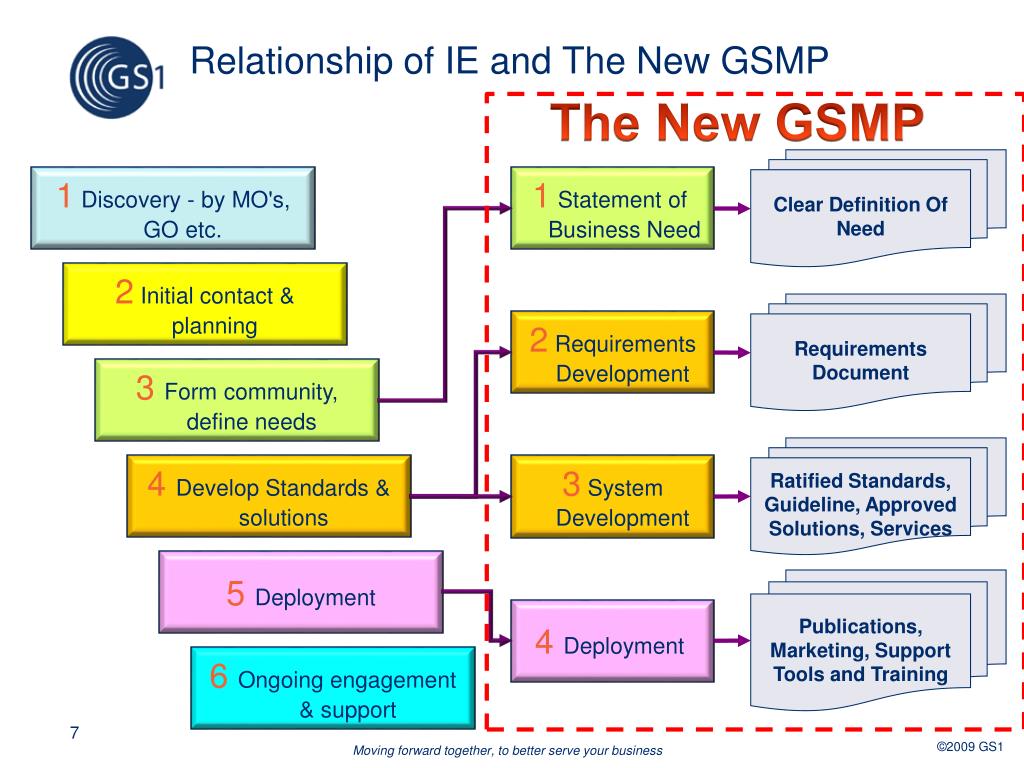 GS1

Relationship of IE and The New GSMP

The New GSMP

1 Discovery - by MO's, GO etc.

2 Initial contact & planning

3 Form community, define needs

4 Develop Standards & solutions

5 Deployment

6 Ongoing engagement & support

1 Statement of Business Need

2 Requirements Development

3 System Development

4 Deployment

Clear Definition Of Need

Requirements Document

Ratified Standards, Guideline, Approved Solutions, Services

Publications, Marketing, Support Tools and Training

7

Moving forward together, to better serve your business

©2009 GS1